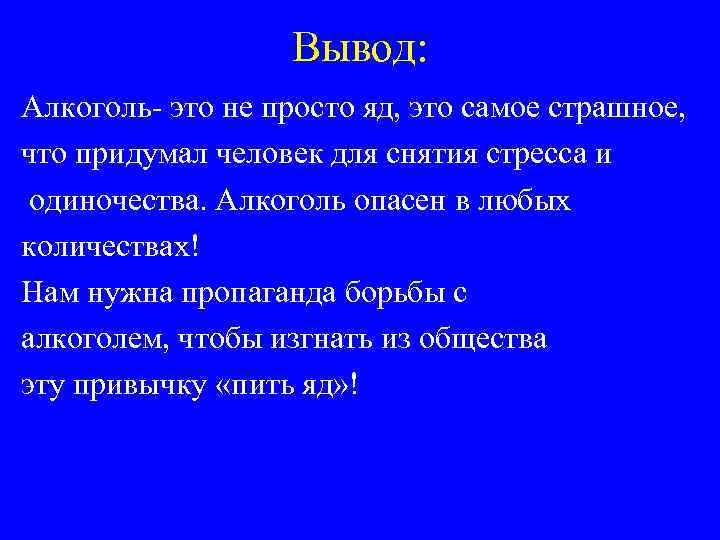 Вывод:

Алкоголь- это не просто яд, это самое страшное, что придумал человек для снятия стресса и одиночества. Алкоголь опасен в любых количествах!

Нам нужна пропаганда борьбы с алкоголем, чтобы изгнать из общества эту привычку «пить яд»!